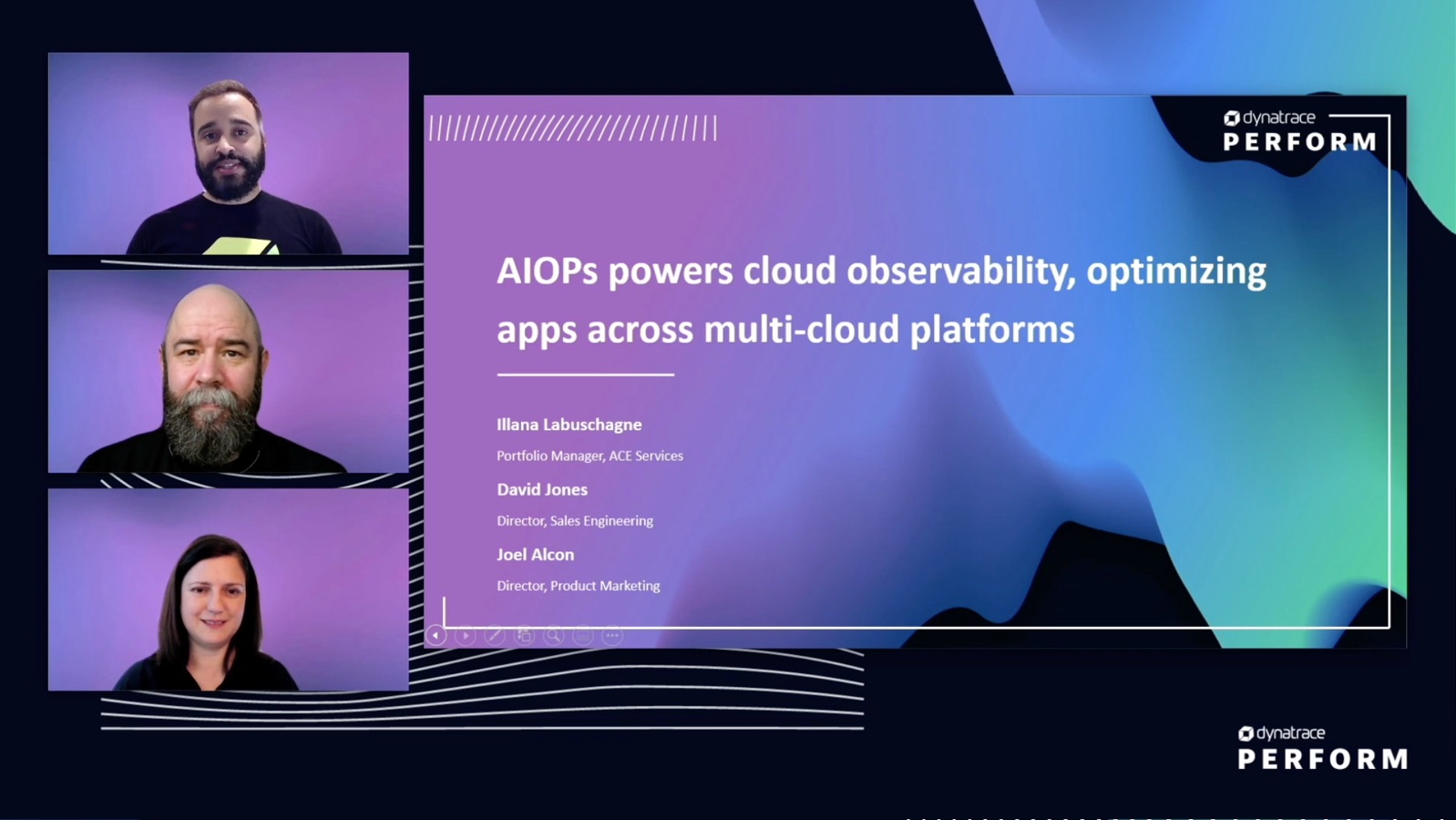 dynatrace
PERFORM

AIOPs powers cloud observability, optimizing apps across multi-cloud platforms

Illana Labuschagne
Portfolio Manager, ACE Services

David Jones
Director, Sales Engineering

Joel Alcon
Director, Product Marketing

dynatrace
PERFORM